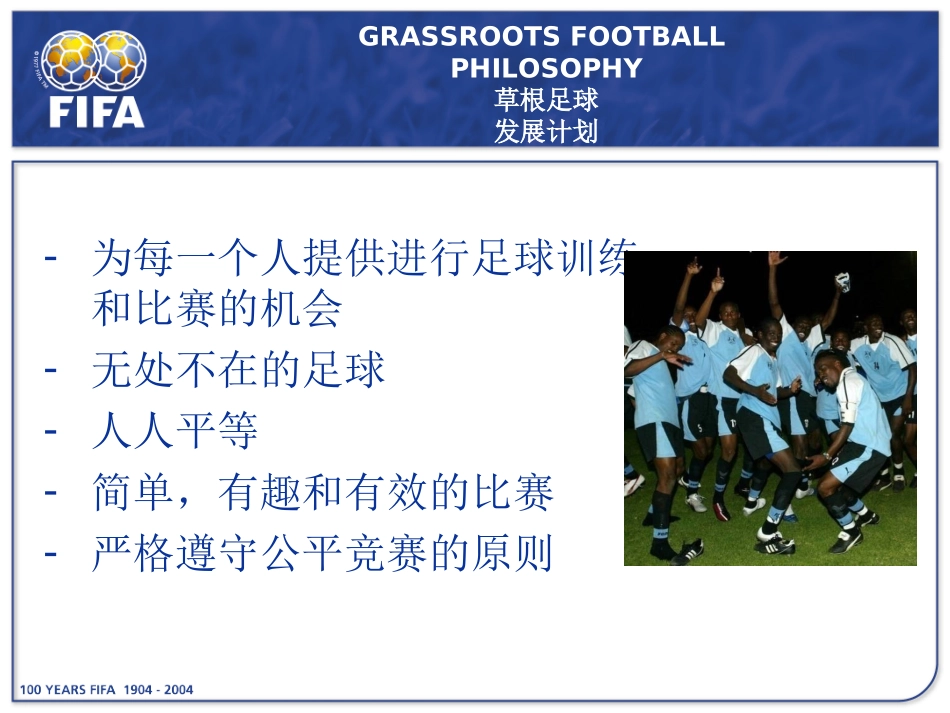 FIFA

GRASSROOTS FOOTBALL PHILOSOPHY
草根足球
发展计划

- 为每一个人提供进行足球训练和比赛的机会
- 无处不在的足球
- 人人平等
- 简单，有趣和有效的比赛
- 严格遵守公平竞赛的原则

100 YEARS FIFA 1904 - 2004